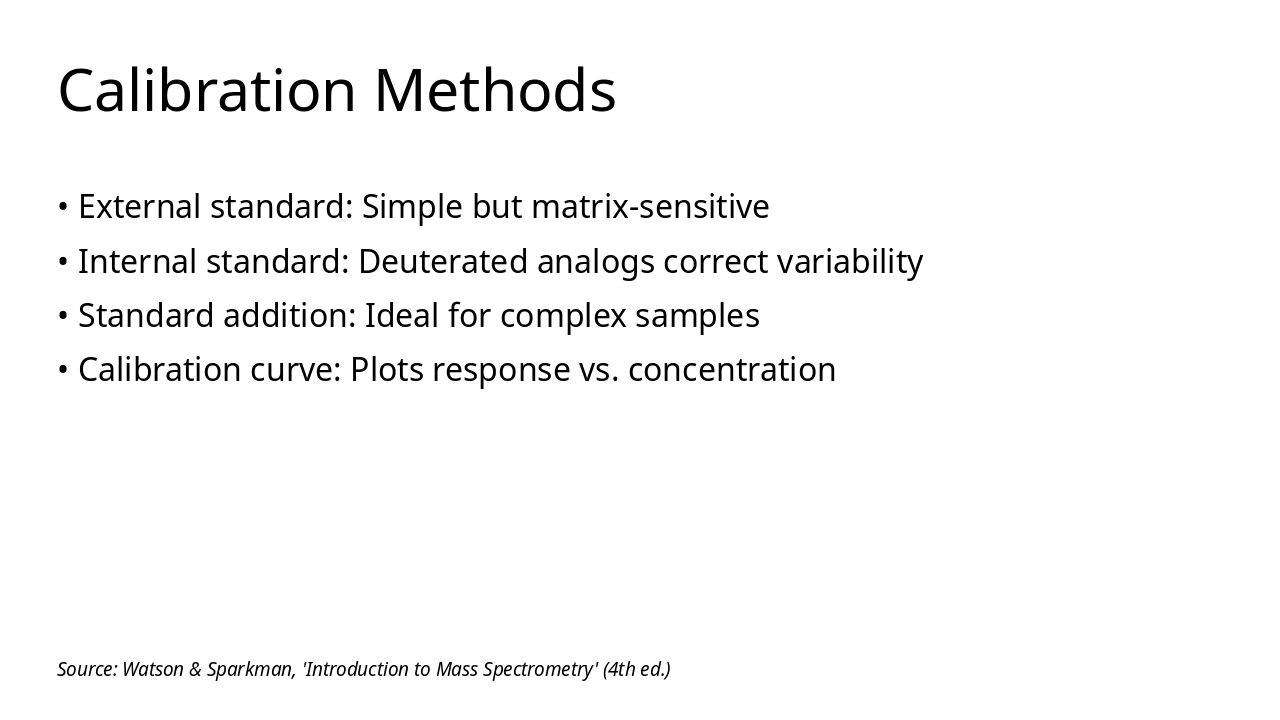 Calibration Methods

• External standard: Simple but matrix-sensitive
• Internal standard: Deuterated analogs correct variability
• Standard addition: Ideal for complex samples
• Calibration curve: Plots response vs. concentration

Source: Watson & Sparkman, 'Introduction to Mass Spectrometry' (4th ed.)